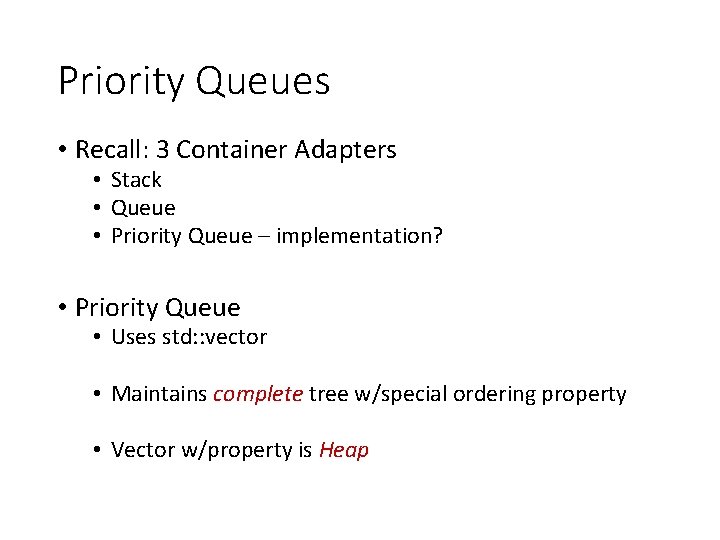 Priority Queues

• Recall: 3 Container Adapters
  • Stack
  • Queue
  • Priority Queue – implementation?

• Priority Queue
  • Uses std::vector

  • Maintains complete tree w/special ordering property

  • Vector w/property is Heap